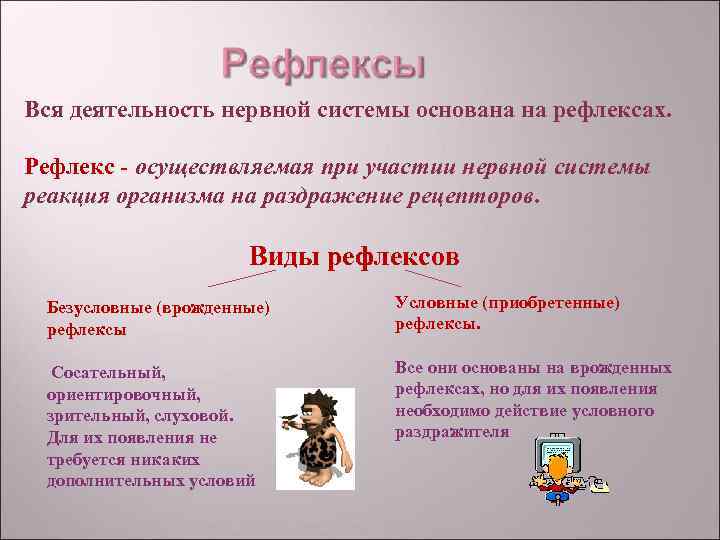 Рефлексы

Вся деятельность нервной системы основана на рефлексах.

Рефлекс - осуществляемая при участии нервной системы реакция организма на раздражение рецепторов.

Виды рефлексов

Безусловные (врожденные) рефлексы

Сосательный, ориентировочный, зрительный, слуховой. Для их появления не требуется никаких дополнительных условий

Условные (приобретенные) рефлексы.

Все они основаны на врожденных рефлексах, но для их появления необходимо действие условного раздражителя